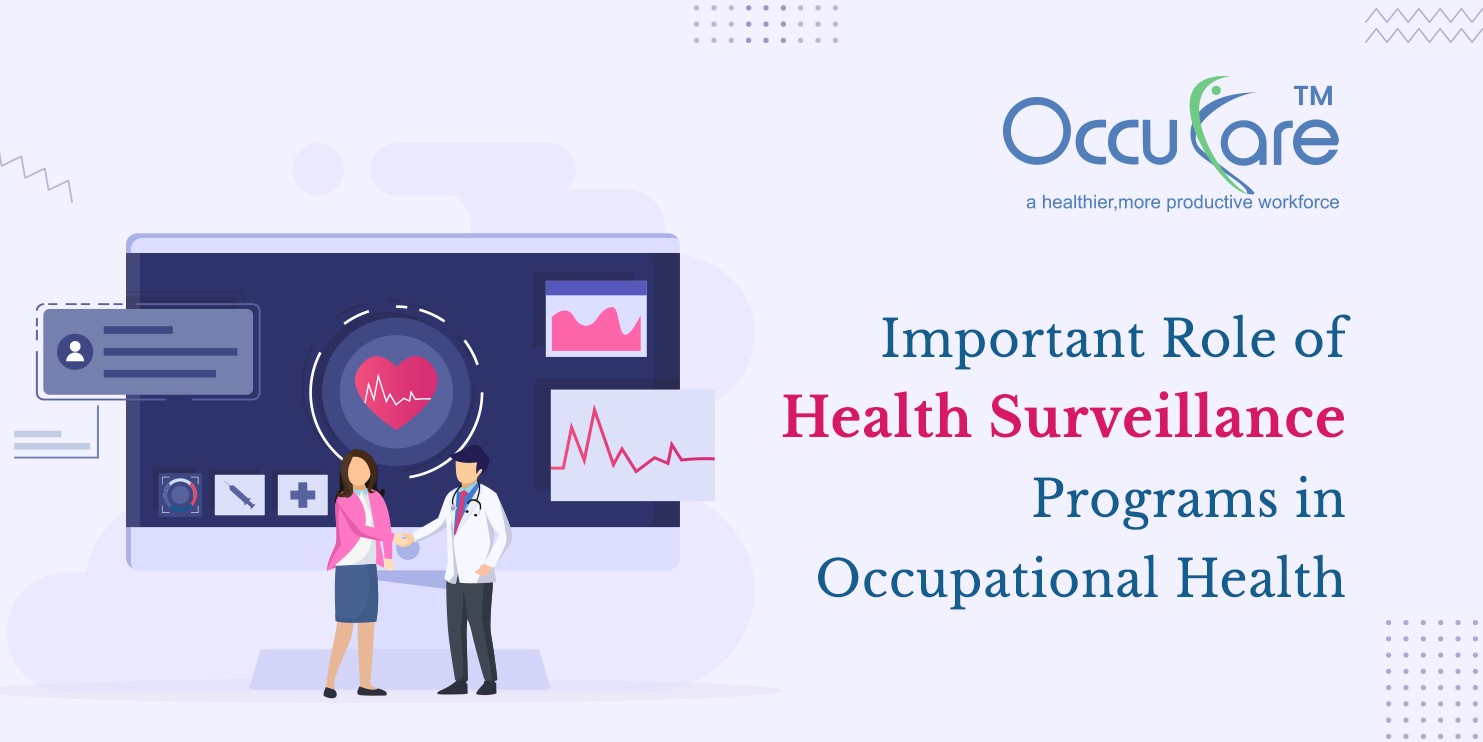 OccuCare™
a healthier,more productive workforce

Important Role of Health Surveillance Programs in Occupational Health